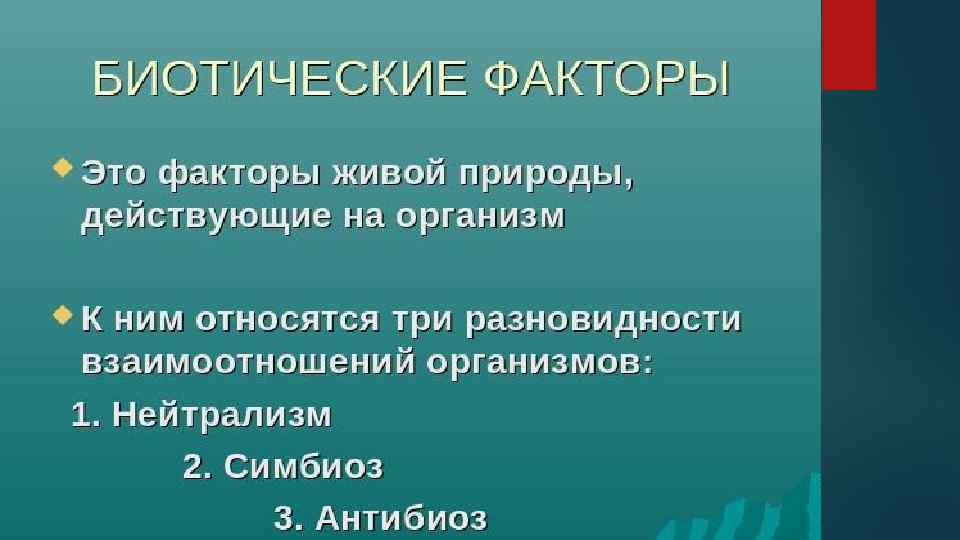 БИОТИЧЕСКИЕ ФАКТОРЫ

Это факторы живой природы, действующие на организм

К ним относятся три разновидности взаимоотношений организмов:

1. Нейтрализм

2. Симбиоз

3. Антибиоз